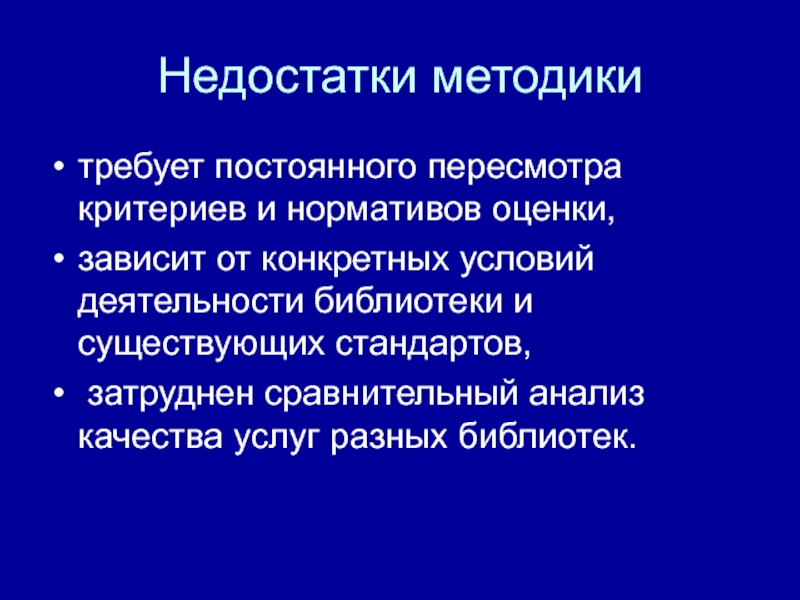 Недостатки методики

• требует постоянного пересмотра критериев и нормативов оценки,
• зависит от конкретных условий деятельности библиотеки и существующих стандартов,
• затруднен сравнительный анализ качества услуг разных библиотек.